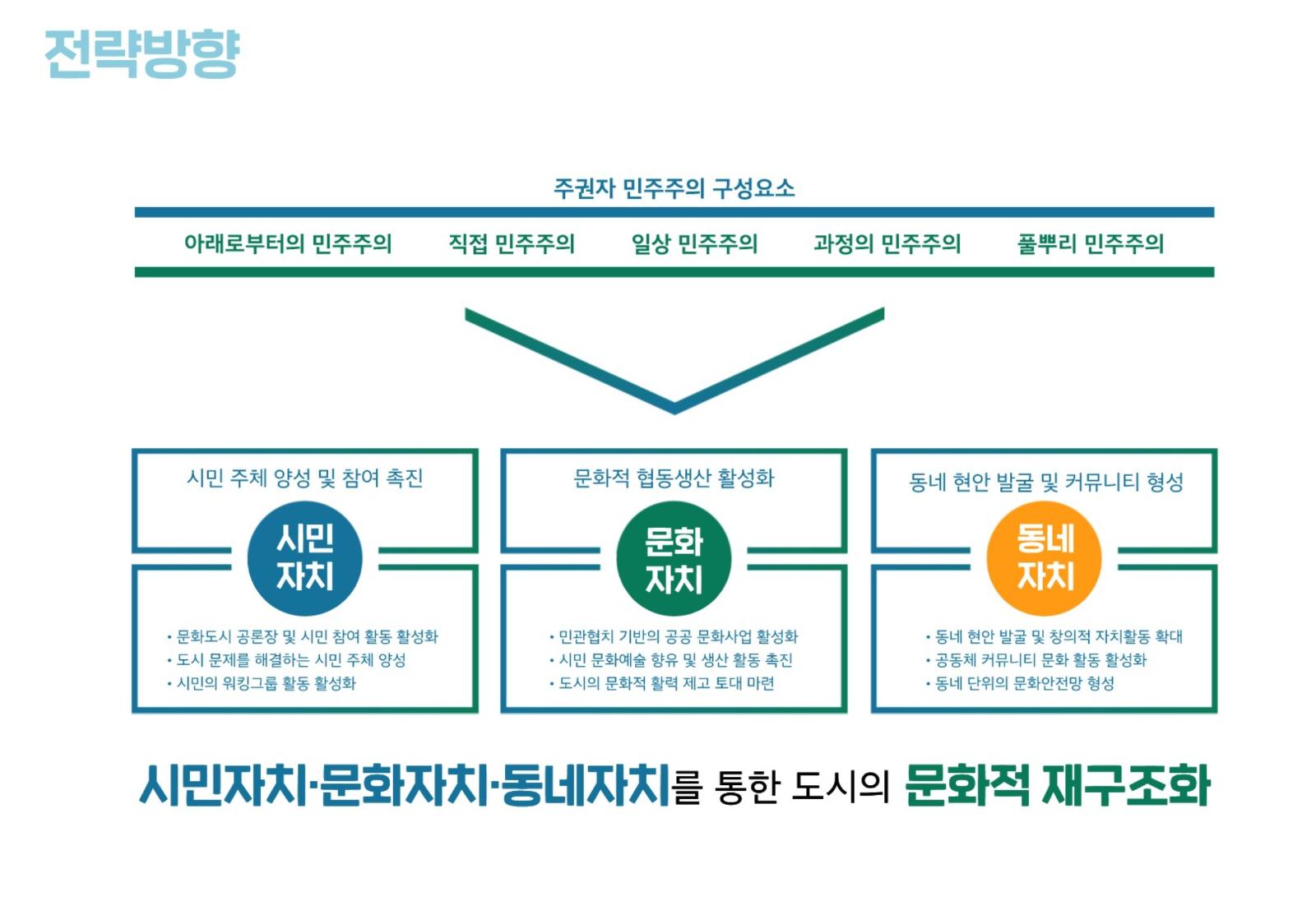 전략방향

주권자 민주주의 구성요소

아래로부터의 민주주의 직접 민주주의 일상 민주주의 과정의 민주주의 풀뿌리 민주주의

시민 주체 양성 및 참여 촉진

시민 자치

• 문화도시 공론장 및 시민 참여 활동 활성화
• 도시 문제를 해결하는 시민 주체 양성
• 시민의 워킹그룹 활동 활성화

문화적 협동생산 활성화

문화 자치

• 민관협치 기반의 공공 문화사업 활성화
• 시민 문화예술 향유 및 생산 활동 촉진
• 도시의 문화적 활력 제고 토대 마련

동네 현안 발굴 및 커뮤니티 형성

동네 자치

• 동네 현안 발굴 및 창의적 자치활동 확대
• 공동체 커뮤니티 문화 활동 활성화
• 동네 단위의 문화안전망 형성

시민자치·문화자치·동네자치를 통한 도시의 문화적 재구조화